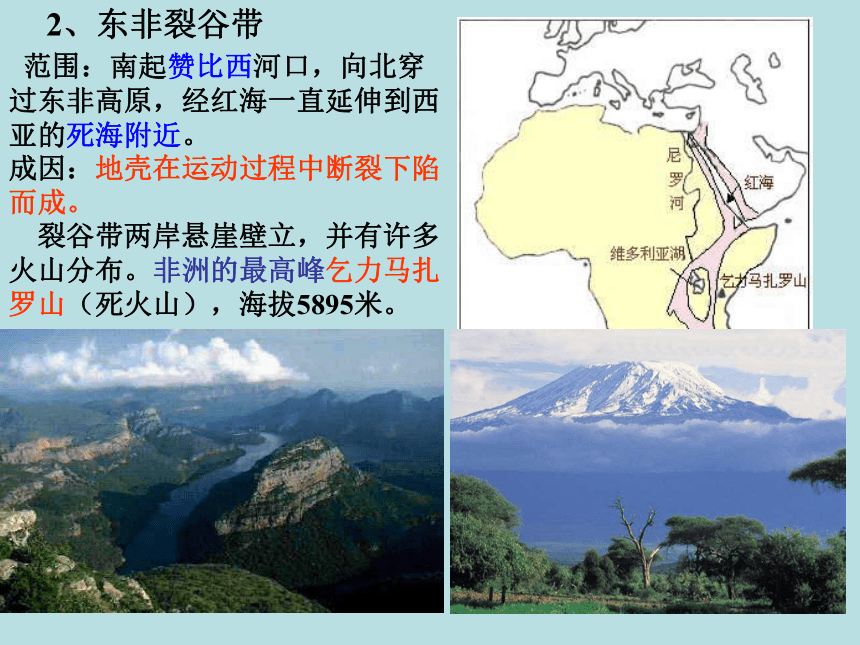 2、东非裂谷带

范围：南起赞比西河口，向北穿过东非高原，经红海一直延伸到西亚的死海附近。

成因：地壳在运动过程中断裂下陷而成。

裂谷带两岸悬崖壁立，并有许多火山分布。非洲的最高峰乞力马扎罗山（死火山），海拔5895米。

尼罗河

红海

维多利亚湖

乞力马扎罗山